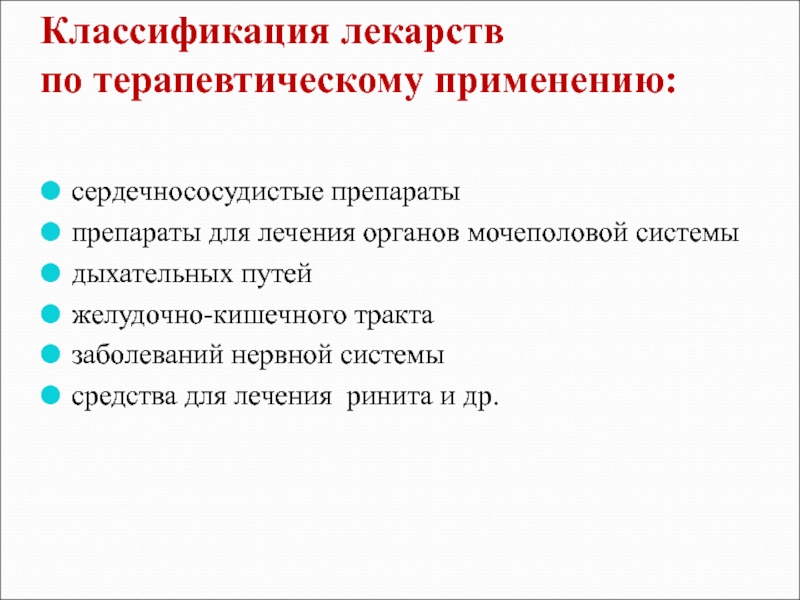 Классификация лекарств
по терапевтическому применению:

- сердечнососудистые препараты
- препараты для лечения органов мочеполовой системы
- дыхательных путей
- желудочно-кишечного тракта
- заболеваний нервной системы
- средства для лечения ринита и др.